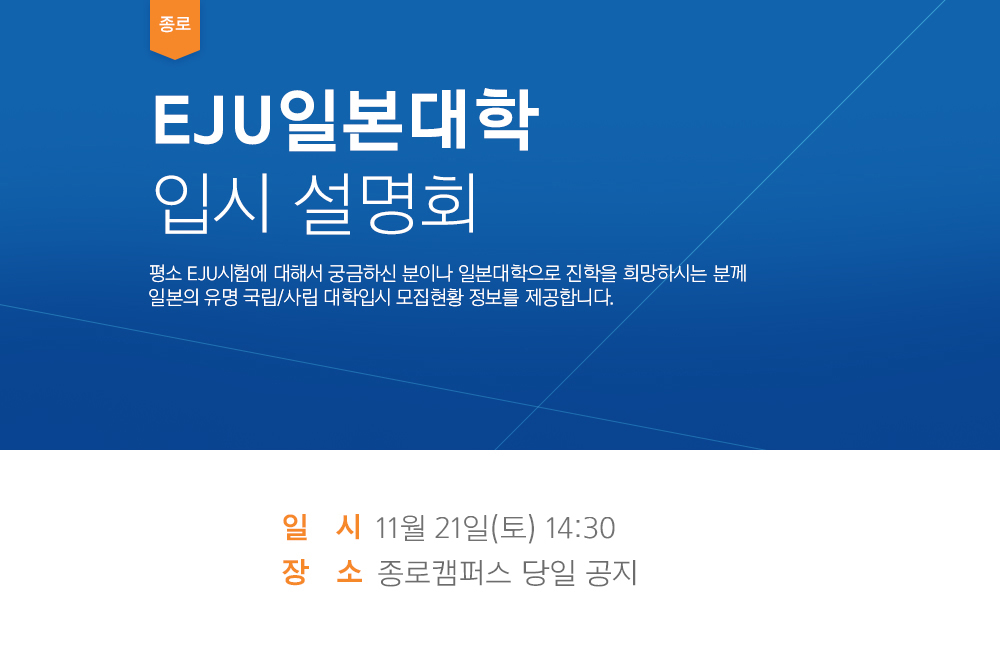 종로

EJU일본대학
입시 설명회

평소 EJU시험에 대해서 궁금하신 분이나 일본대학으로 진학을 희망하시는 분께 일본의 유명 국립/사립 대학입시 모집현황 정보를 제공합니다.

일 시 11월 21일(토) 14:30
장 소 종로캠퍼스 당일 공지